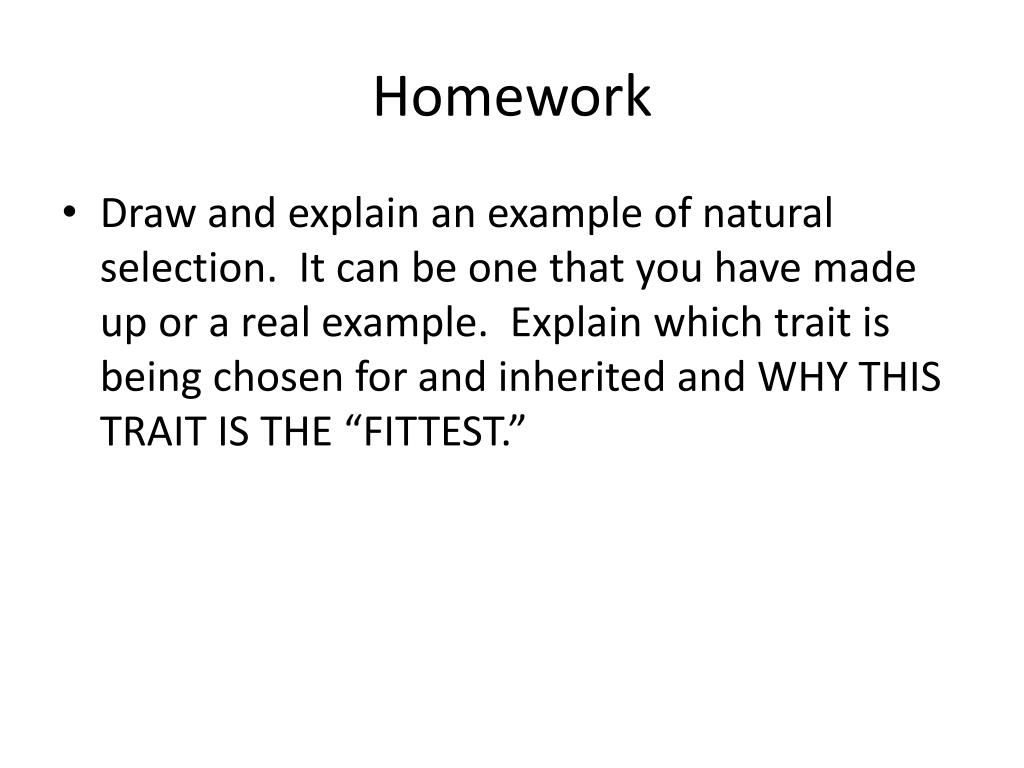 Homework

• Draw and explain an example of natural selection.  It can be one that you have made up or a real example.  Explain which trait is being chosen for and inherited and WHY THIS TRAIT IS THE “FITTEST.”